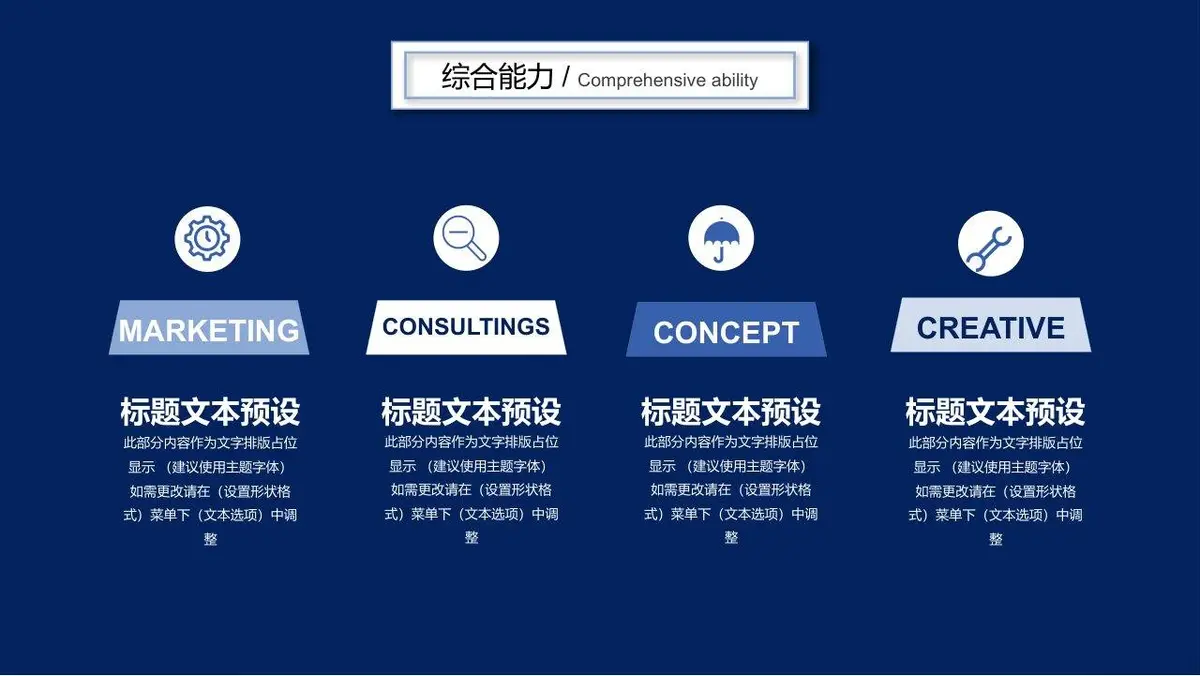 综合能力 / Comprehensive ability

MARKETING

标题文本预设

此部分内容作为文字排版占位显示 （建议使用主题字体）如需更改请在（设置形状格式）菜单下（文本选项）中调整

CONSULTINGS

标题文本预设

此部分内容作为文字排版占位显示 （建议使用主题字体）如需更改请在（设置形状格式）菜单下（文本选项）中调整

CONCEPT

标题文本预设

此部分内容作为文字排版占位显示 （建议使用主题字体）如需更改请在（设置形状格式）菜单下（文本选项）中调整

CREATIVE

标题文本预设

此部分内容作为文字排版占位显示 （建议使用主题字体）如需更改请在（设置形状格式）菜单下（文本选项）中调整